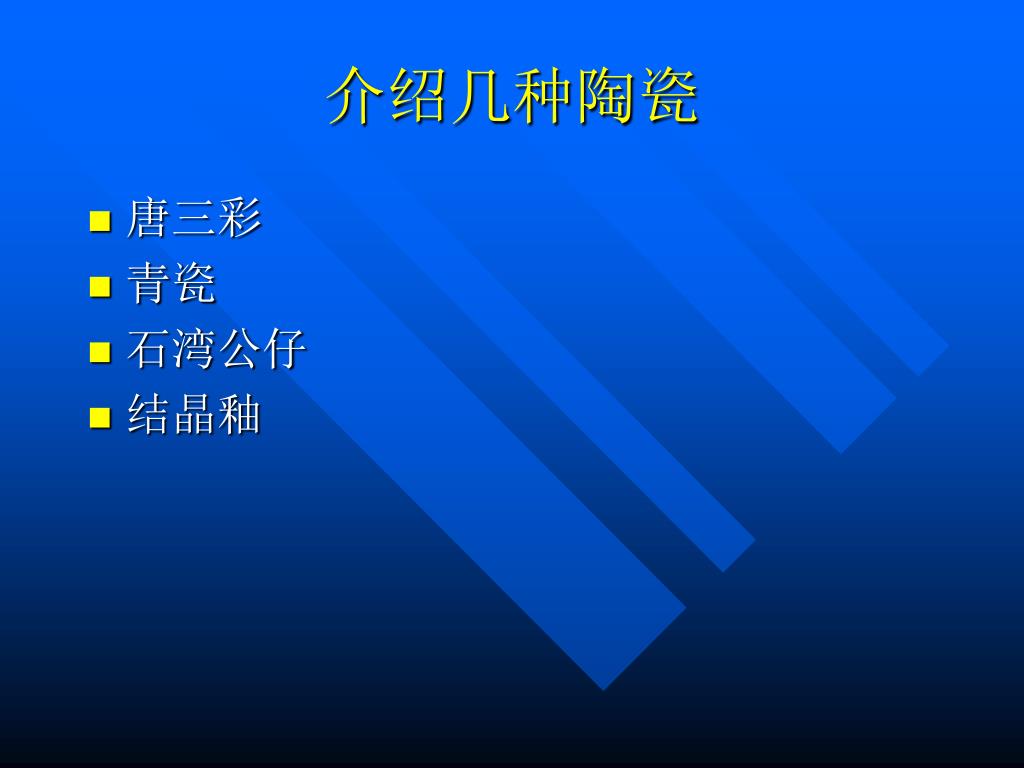 介绍几种陶瓷

- 唐三彩
- 青瓷
- 石湾公仔
- 结晶釉